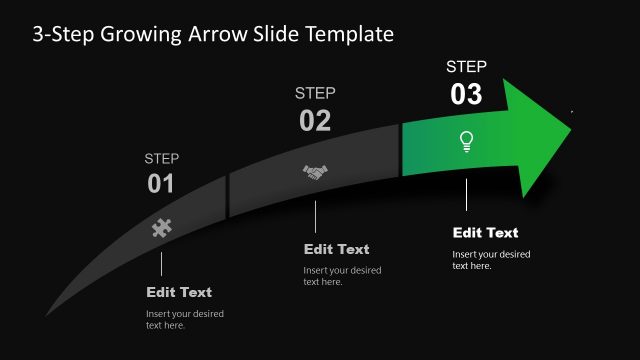 3-Step Growing Arrow Slide Template

STEP
01

Edit Text

Insert your desired text here.

STEP
02

Edit Text

Insert your desired text here.

STEP
03

Edit Text

Insert your desired text here.